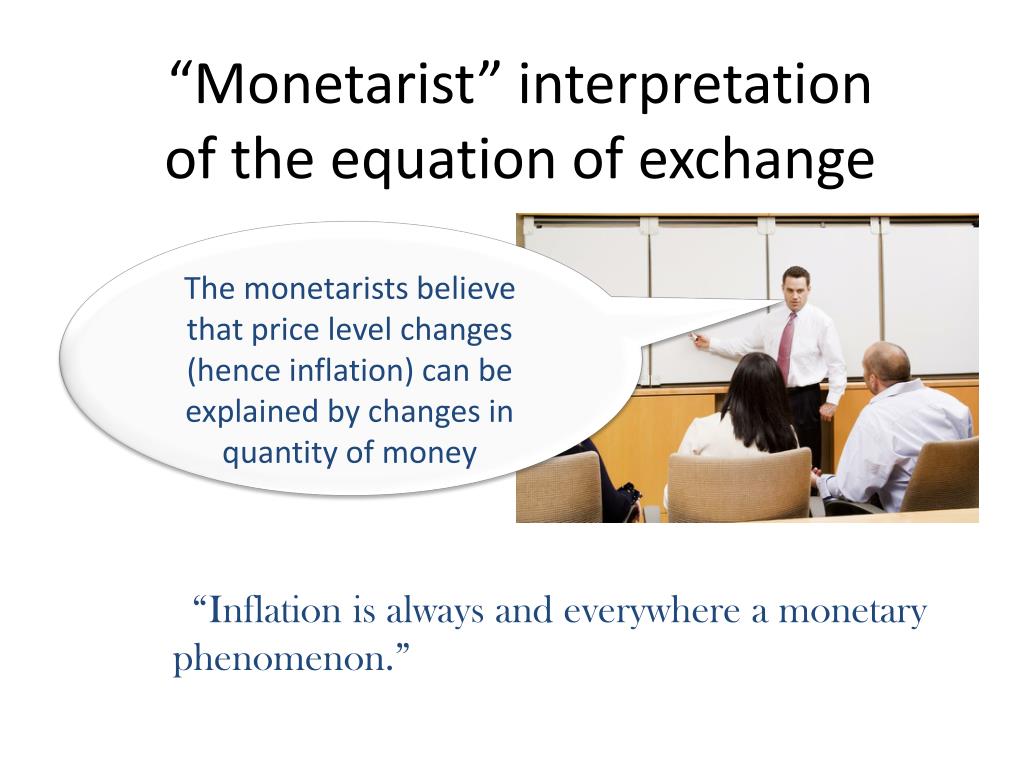 “Monetarist” interpretation of the equation of exchange

The monetarists believe that price level changes (hence inflation) can be explained by changes in quantity of money

“Inflation is always and everywhere a monetary phenomenon.”